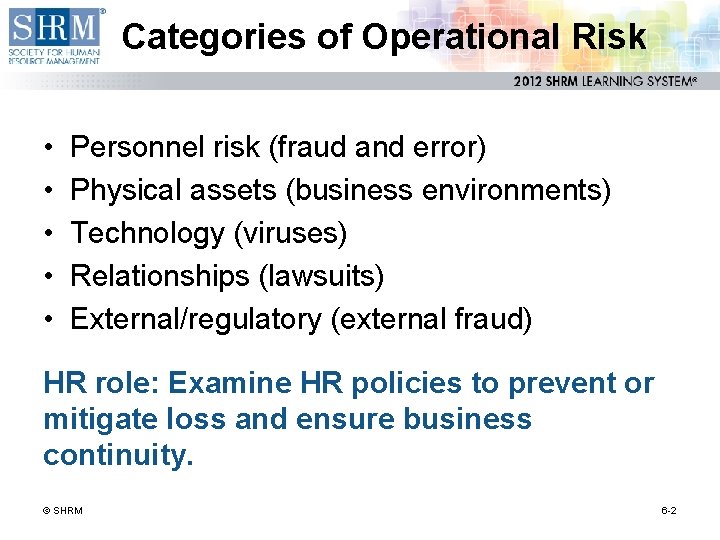 SHRM®
SOCIETY FOR HUMAN RESOURCE MANAGEMENT

Categories of Operational Risk

2012 SHRM LEARNING SYSTEM®

• Personnel risk (fraud and error)
• Physical assets (business environments)
• Technology (viruses)
• Relationships (lawsuits)
• External/regulatory (external fraud)

HR role: Examine HR policies to prevent or mitigate loss and ensure business continuity.

© SHRM

6-2